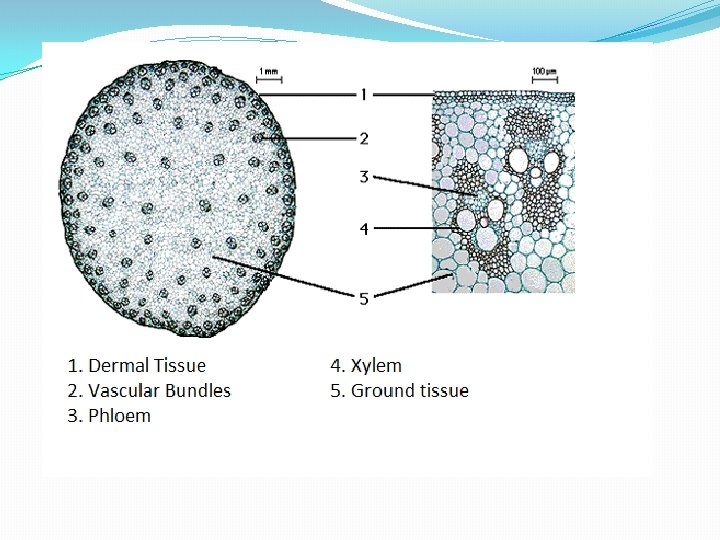 1 mm

100 µm

1

2

3

4

5

1. Dermal Tissue
2. Vascular Bundles
3. Phloem

4. Xylem
5. Ground tissue